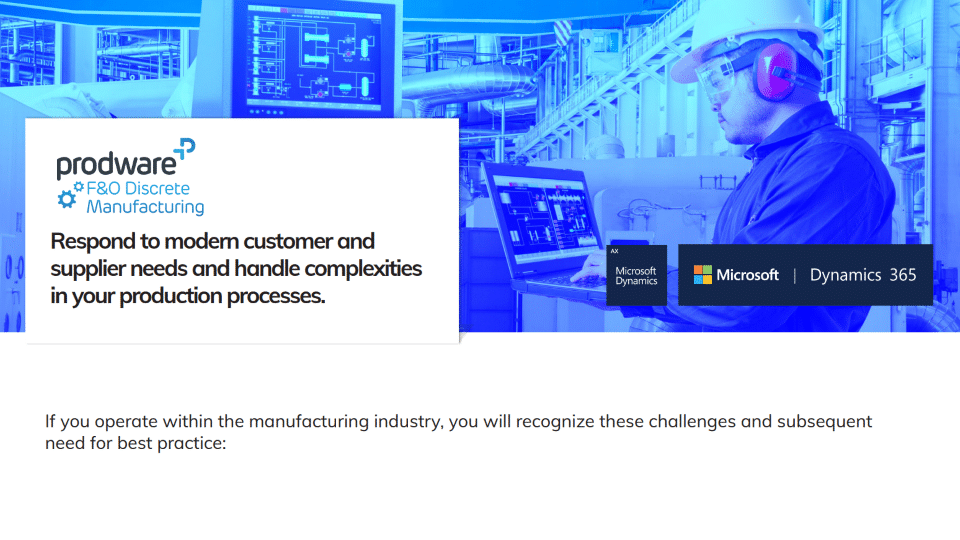 prodware
F&O Discrete Manufacturing

Respond to modern customer and supplier needs and handle complexities in your production processes.

AX
Microsoft Dynamics

Microsoft | Dynamics 365

If you operate within the manufacturing industry, you will recognize these challenges and subsequent need for best practice: